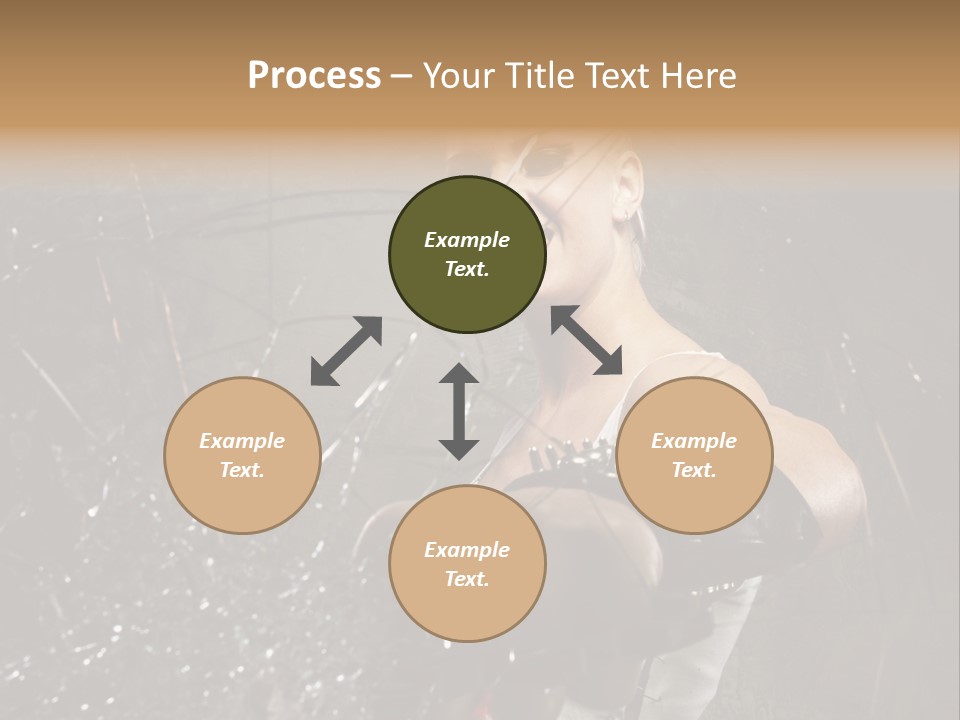 Process – Your Title Text Here

Example Text.

Example Text.

Example Text.

Example Text.